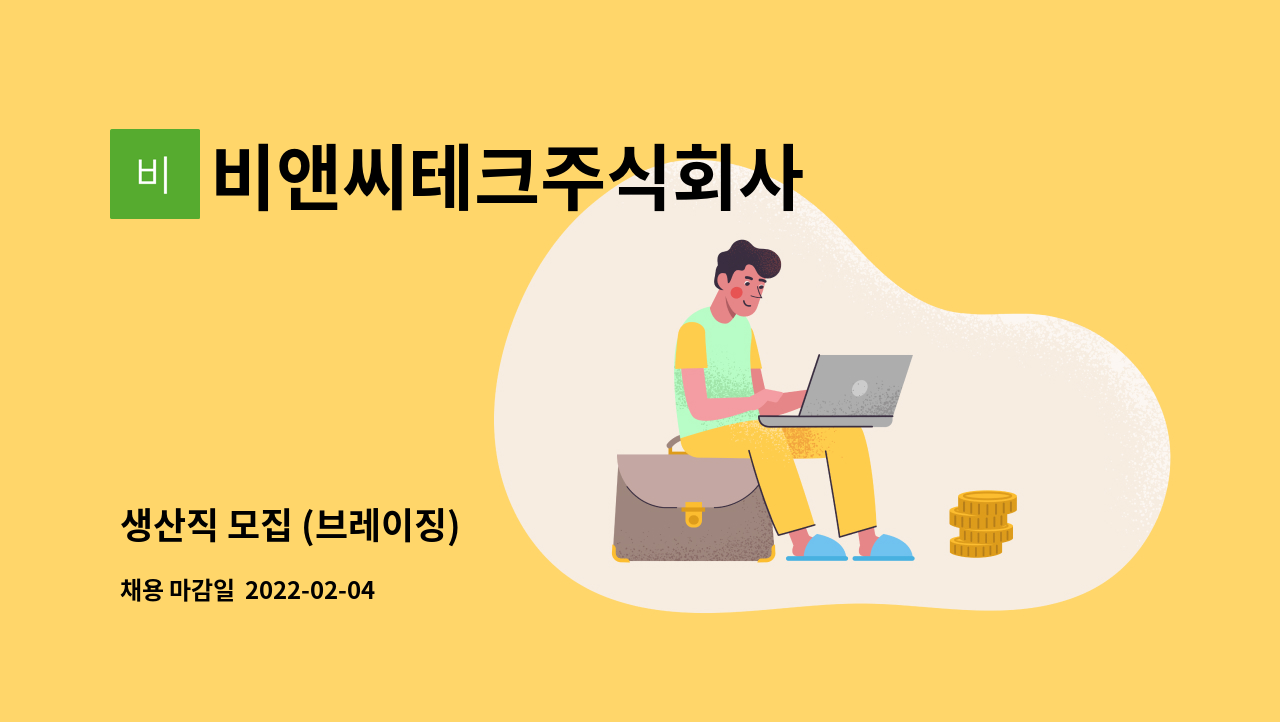 비

비앤씨테크주식회사

생산직 모집 (브레이징)

채용 마감일 2022-02-04